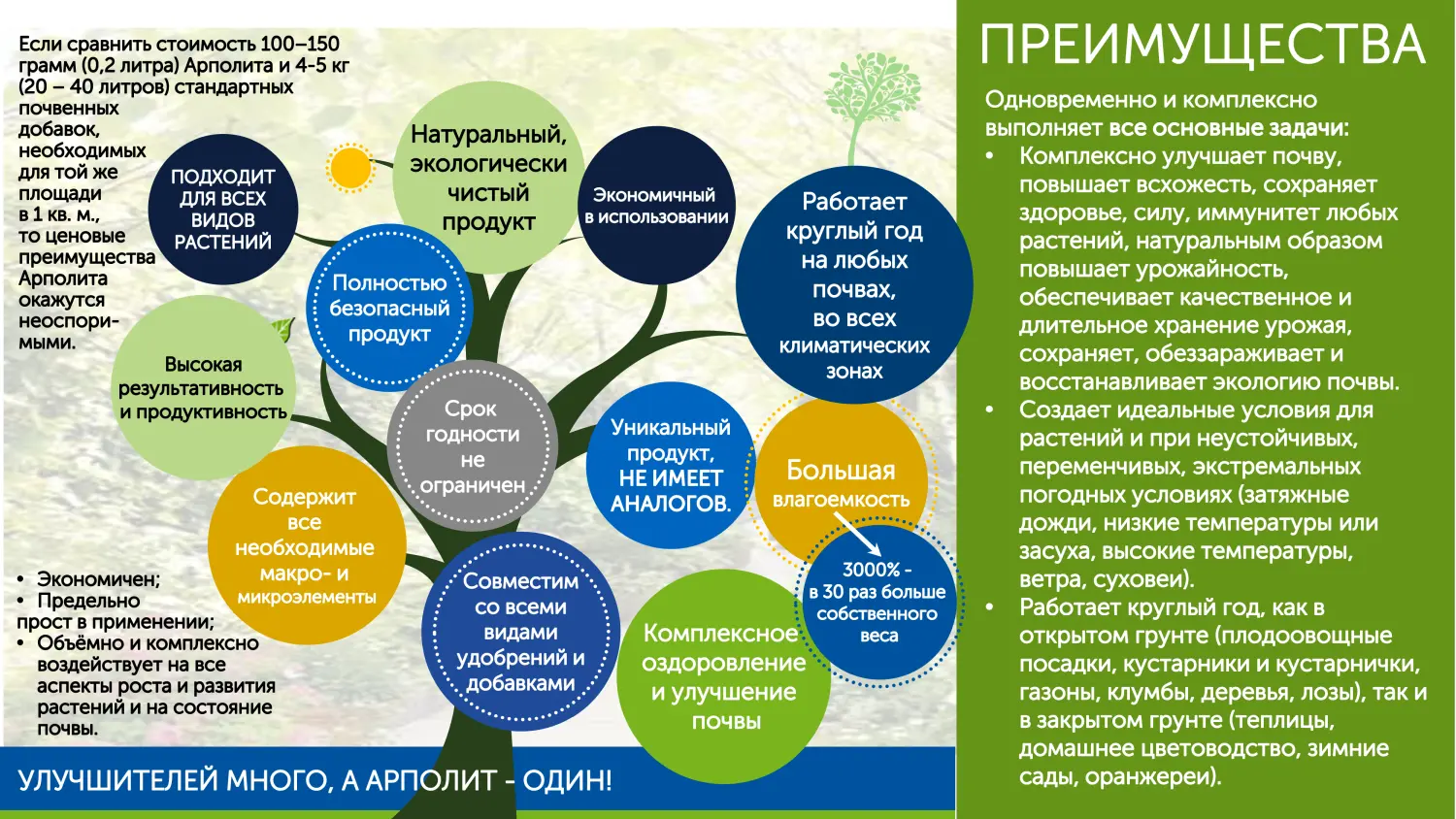 Если сравнить стоимость 100–150 грамм (0,2 литра) Арполита и 4-5 кг (20 – 40 литров) стандартных почвенных добавок, необходимых для той же площади в 1 кв. м., то ценовые преимущества Арполита окажутся неоспоримыми.

ПОДХОДИТ ДЛЯ ВСЕХ ВИДОВ РАСТЕНИЙ

Натуральный, экологически чистый продукт

Экономичный в использовании

Работает круглый год на любых почвах, во всех климатических зонах

Полностью безопасный продукт

Высокая результативность и продуктивность

Срок годности не ограничен

Уникальный продукт, НЕ ИМЕЕТ АНАЛОГОВ.

Большая влагоемкость

3000% - в 30 раз больше собственного веса

Содержит все необходимые макро- и микроэлементы

Совместим со всеми видами удобрений и добавками

Комплексное оздоровление и улучшение почвы

• Экономичен;
• Предельно прост в применении;
• Объёмно и комплексно воздействует на все аспекты роста и развития растений и на состояние почвы.

УЛУЧШИТЕЛЕЙ МНОГО, А АРПОЛИТ - ОДИН!

ПРЕИМУЩЕСТВА

Одновременно и комплексно выполняет все основные задачи:
• Комплексно улучшает почву, повышает всхожесть, сохраняет здоровье, силу, иммунитет любых растений, натуральным образом повышает урожайность, обеспечивает качественное и длительное хранение урожая, сохраняет, обеззараживает и восстанавливает экологию почвы.
• Создает идеальные условия для растений и при неустойчивых, переменчивых, экстремальных погодных условиях (затяжные дожди, низкие температуры или засуха, высокие температуры, ветра, суховеи).
• Работает круглый год, как в открытом грунте (плодоовощные посадки, кустарники и кустарнички, газоны, клумбы, деревья, лозы), так и в закрытом грунте (теплицы, домашнее цветоводство, зимние сады, оранжереи).